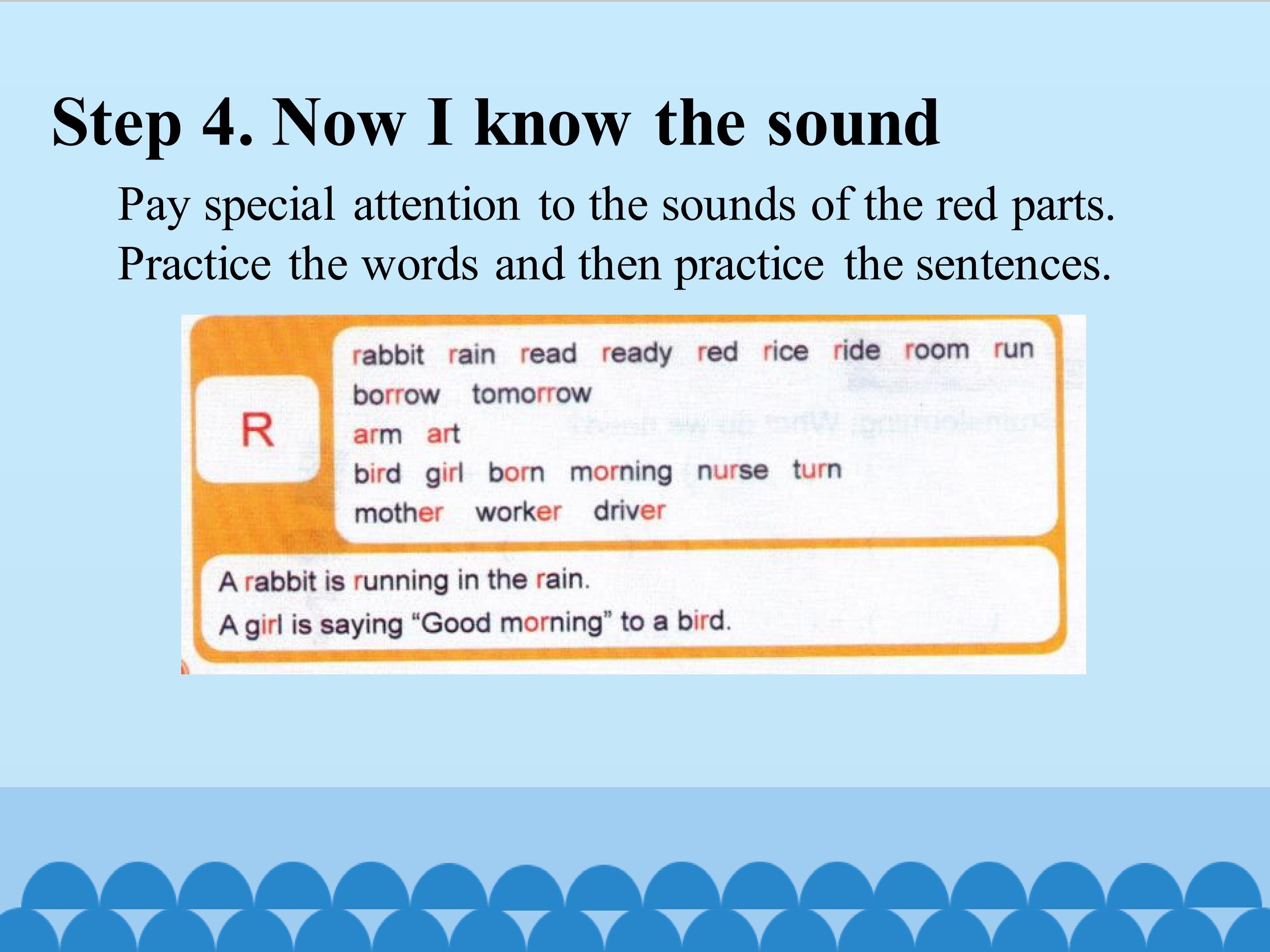 Step 4. Now I know the sound

Pay special attention to the sounds of the red parts. Practice the words and then practice the sentences.

R

rabbit rain read ready red rice ride room run
borrow tomorrow
arm art
bird girl born morning nurse turn
mother worker driver

A rabbit is running in the rain.
A girl is saying "Good morning" to a bird.